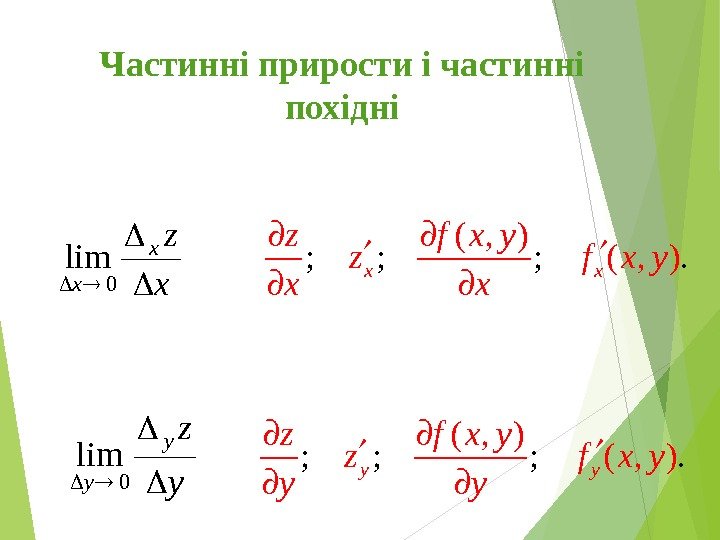 Частинні прирости і частинні похідні

$\lim_{\Delta x \to 0} \frac{\Delta_x z}{\Delta x}$ $\frac{\partial z}{\partial x}$; $z'_x$; $\frac{\partial f(x,y)}{\partial x}$; $f'_x(x,y)$.

$\lim_{\Delta y \to 0} \frac{\Delta_y z}{\Delta y}$ $\frac{\partial z}{\partial y}$; $z'_y$; $\frac{\partial f(x,y)}{\partial y}$; $f'_y(x,y)$.